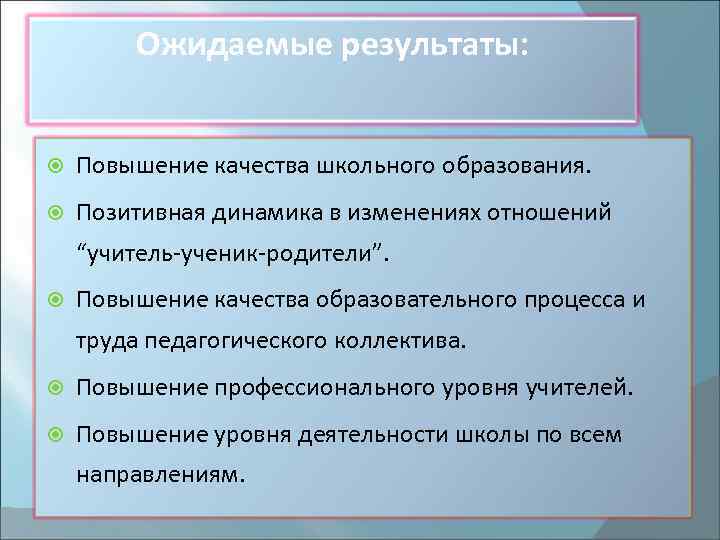 Ожидаемые результаты:

Повышение качества школьного образования.

Позитивная динамика в изменениях отношений “учитель-ученик-родители”.

Повышение качества образовательного процесса и труда педагогического коллектива.

Повышение профессионального уровня учителей.

Повышение уровня деятельности школы по всем направлениям.